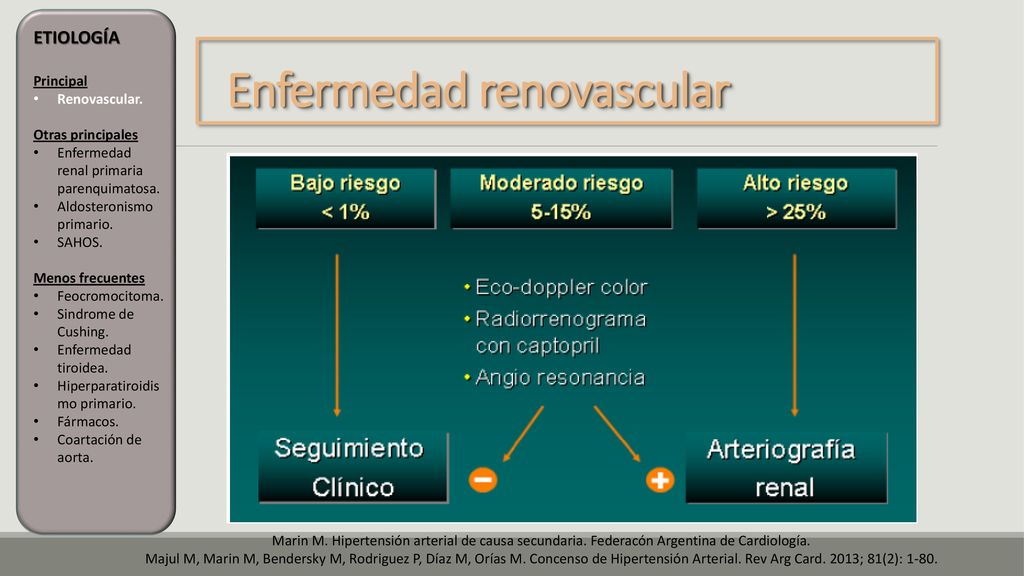 ETIOLOGÍA

Principal
• Renovascular.

Otras principales
• Enfermedad renal primaria parenquimatosa.
• Aldosteronismo primario.
• SAHOS.

Menos frecuentes
• Feocromocitoma.
• Sindrome de Cushing.
• Enfermedad tiroidea.
• Hiperparatiroidismo primario.
• Fármacos.
• Coartación de aorta.

Enfermedad renovascular

Bajo riesgo
< 1%

Moderado riesgo
5-15%

Alto riesgo
> 25%

• Eco-doppler color
• Radiorrenograma con captopril
• Angio resonancia

Seguimiento Clínico

−

+

Arteriografía renal

Marin M. Hipertensión arterial de causa secundaria. Federacón Argentina de Cardiología.
Majul M, Marin M, Bendersky M, Rodriguez P, Díaz M, Orías M. Concenso de Hipertensión Arterial. Rev Arg Card. 2013; 81(2): 1-80.